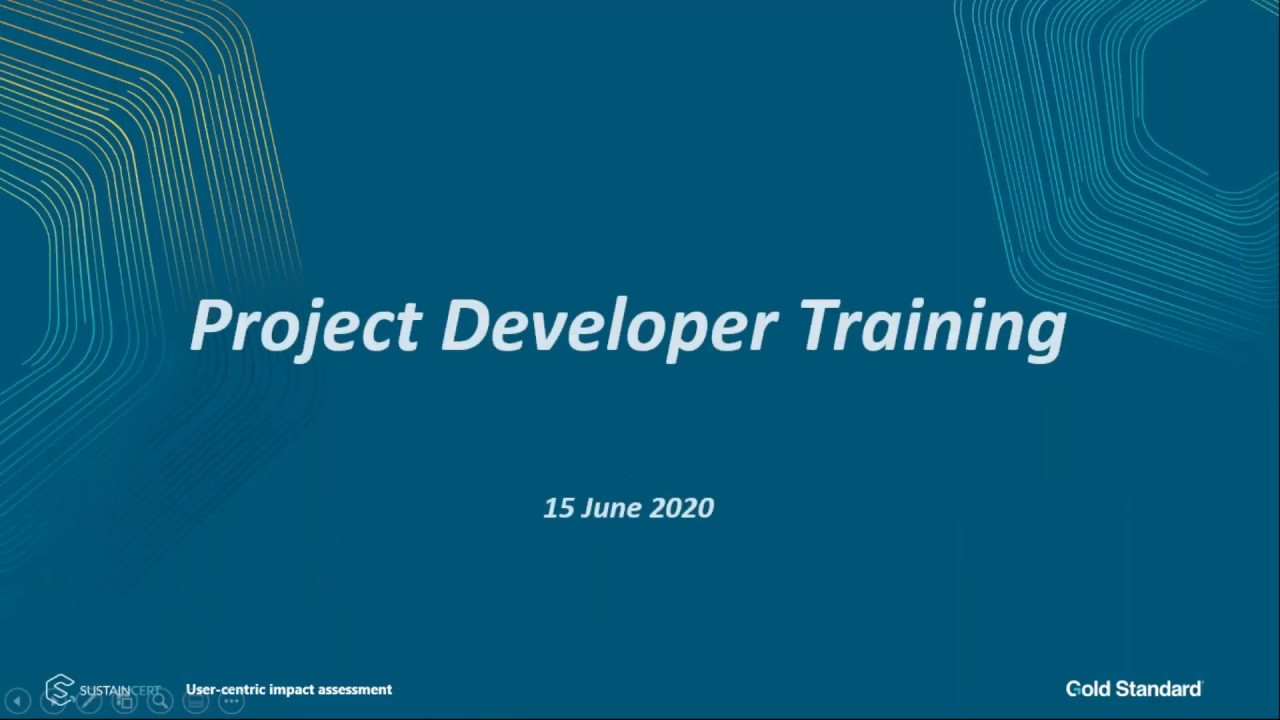 Project Developer Training

15 June 2020

SUSTAINCERT User-centric impact assessment

Gold Standard